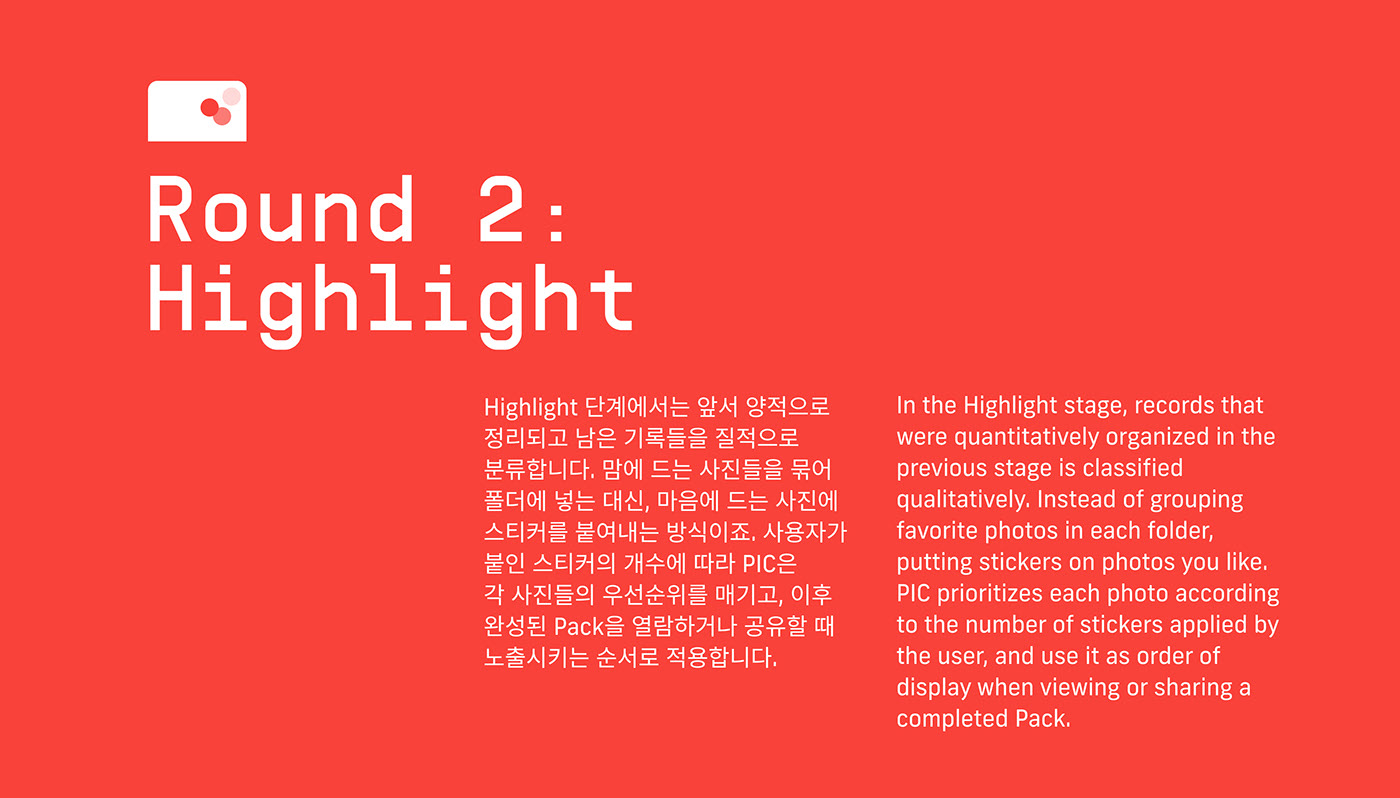 Round 2:
Highlight

Highlight 단계에서는 앞서 양적으로 정리되고 남은 기록들을 질적으로 분류합니다. 맘에 드는 사진들을 묶어 폴더에 넣는 대신, 마음에 드는 사진에 스티커를 붙여내는 방식이죠. 사용자가 붙인 스티커의 개수에 따라 PIC은 각 사진들의 우선순위를 매기고, 이후 완성된 Pack을 열람하거나 공유할 때 노출시키는 순서로 적용합니다.

In the Highlight stage, records that were quantitatively organized in the previous stage is classified qualitatively. Instead of grouping favorite photos in each folder, putting stickers on photos you like. PIC prioritizes each photo according to the number of stickers applied by the user, and use it as order of display when viewing or sharing a completed Pack.